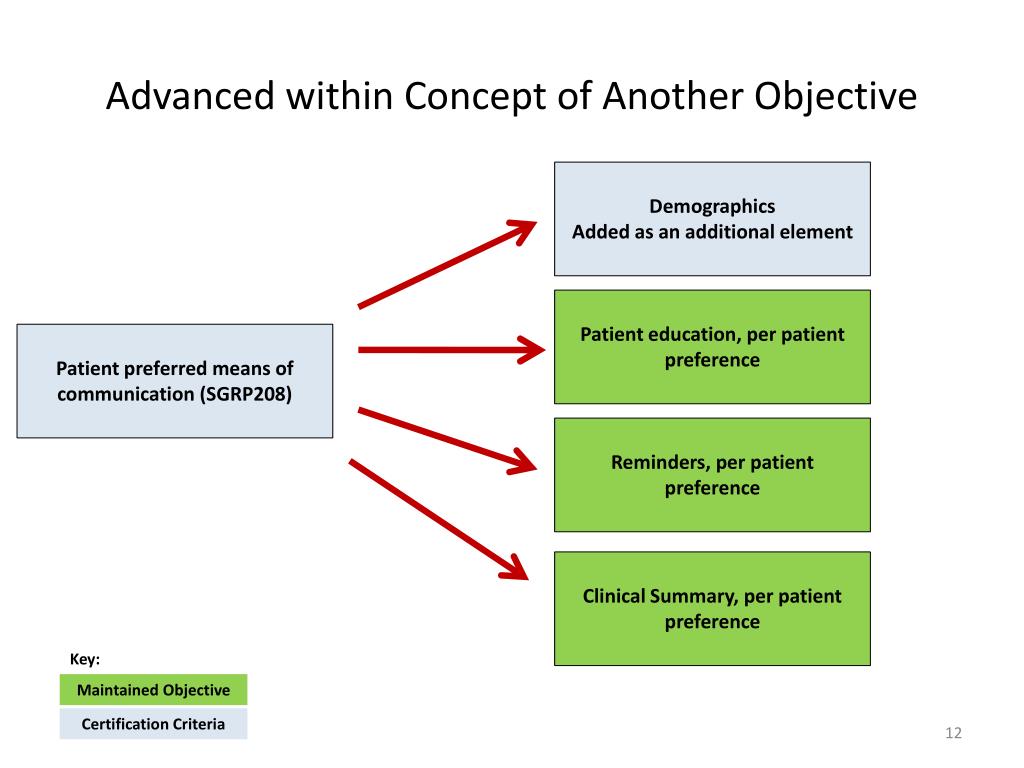 Advanced within Concept of Another Objective

Patient preferred means of communication (SGRP208)

Demographics
Added as an additional element

Patient education, per patient preference

Reminders, per patient preference

Clinical Summary, per patient preference

Key:

Maintained Objective

Certification Criteria

12